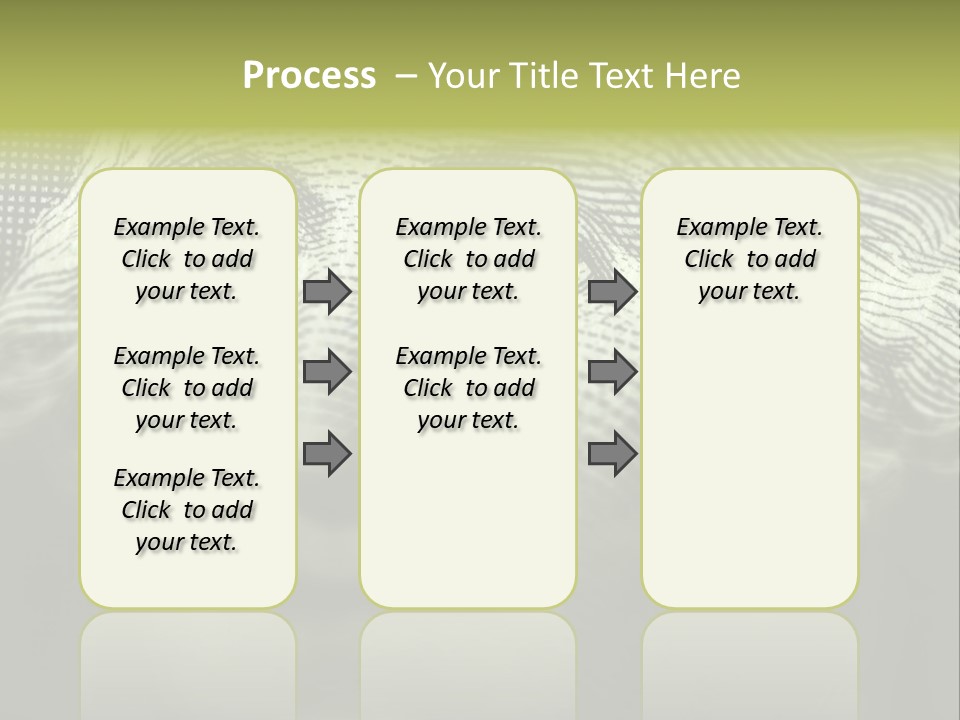 Process – Your Title Text Here

Example Text. Click to add your text.

Example Text. Click to add your text.

Example Text. Click to add your text.

Example Text. Click to add your text.

Example Text. Click to add your text.

Example Text. Click to add your text.